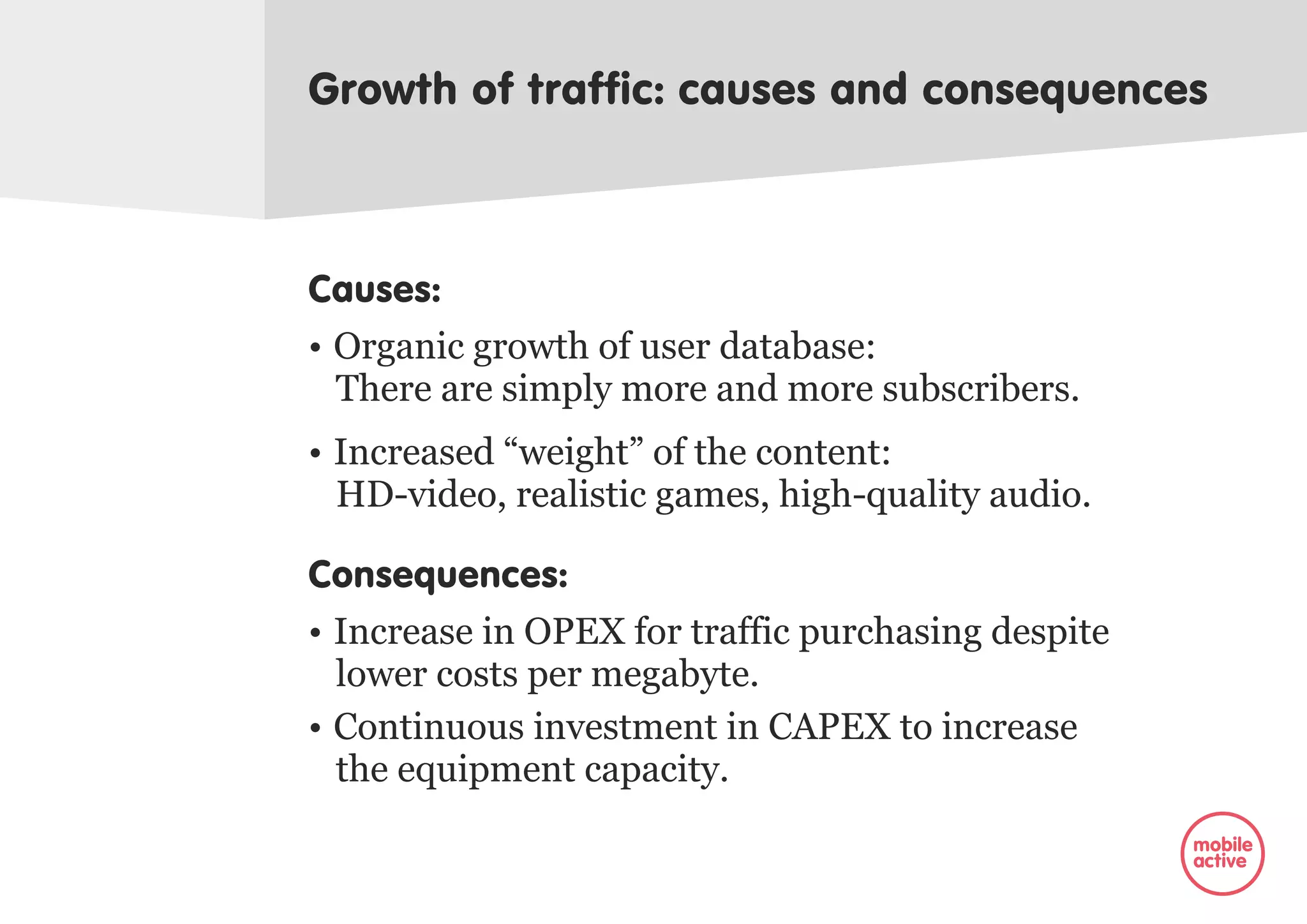 Growth of traffic: causes and consequences

Causes:

• Organic growth of user database:
There are simply more and more subscribers.

• Increased “weight” of the content:
HD-video, realistic games, high-quality audio.

Consequences:

• Increase in OPEX for traffic purchasing despite lower costs per megabyte.

• Continuous investment in CAPEX to increase the equipment capacity.

mobile active